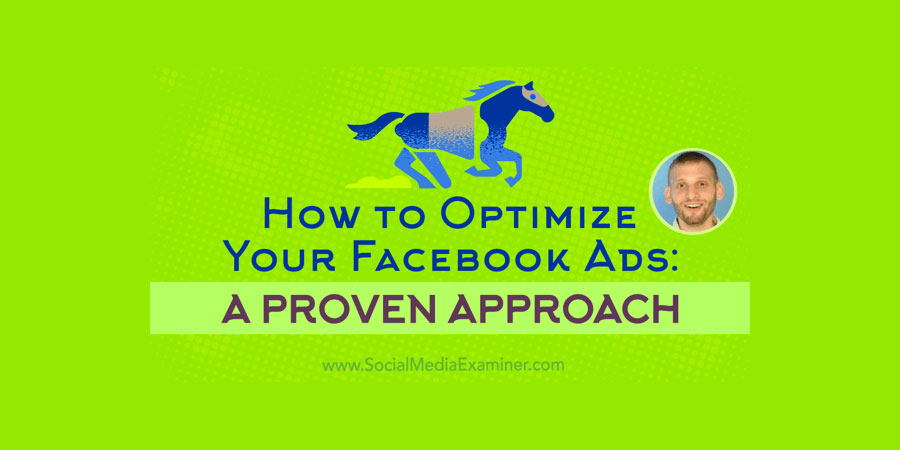 How to Optimize Your Facebook Ads:
A PROVEN APPROACH

www.SocialMediaExaminer.com